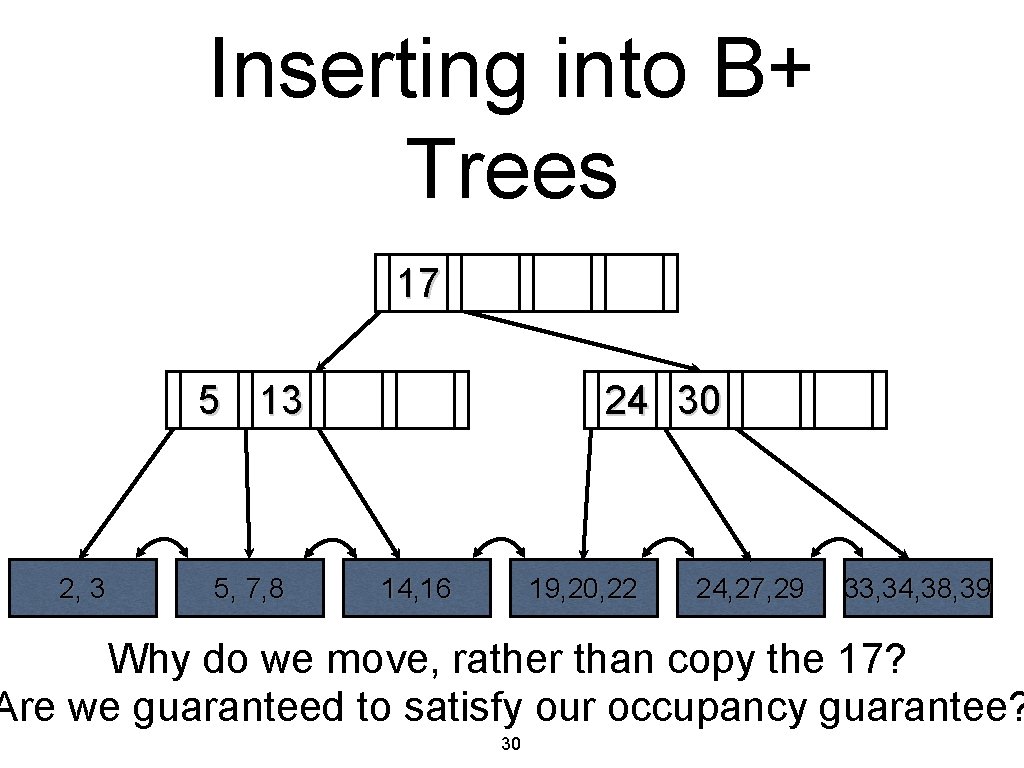 Inserting into B+ Trees

17

5 13

24 30

2, 3

5, 7,8

14,16

19,20,22

24,27,29

33,34,38,39

Why do we move, rather than copy the 17?
Are we guaranteed to satisfy our occupancy guarantee?

30